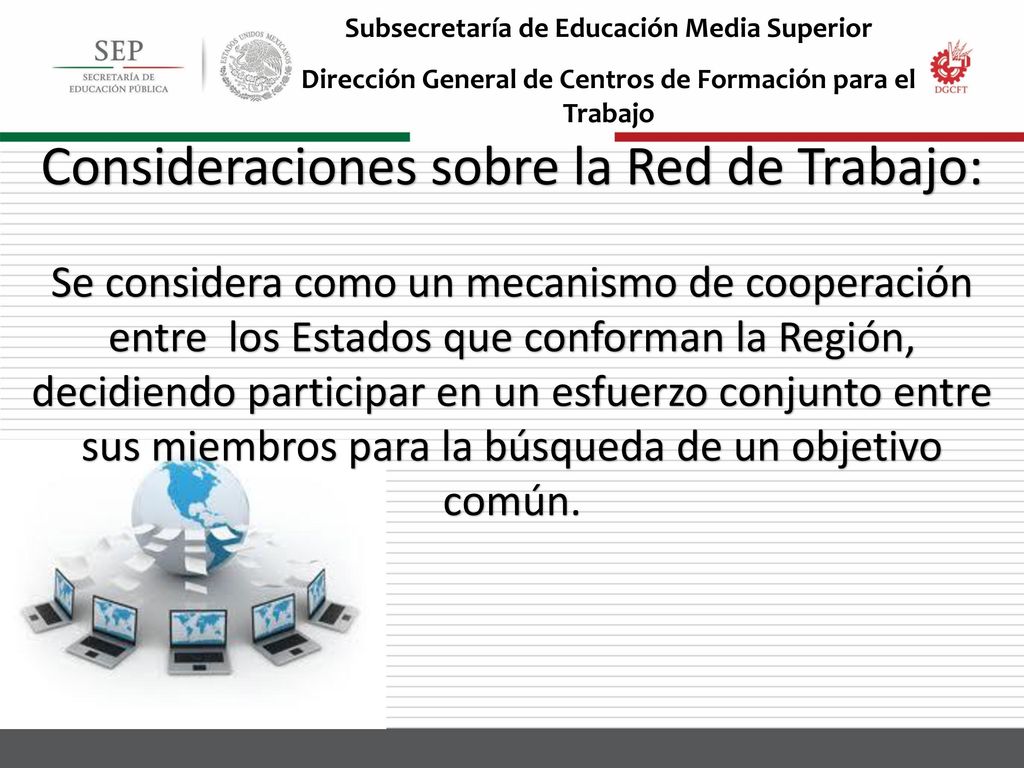 SEP
SECRETARÍA DE EDUCACIÓN PÚBLICA

ESTADOS UNIDOS MEXICANOS

Subsecretaría de Educación Media Superior

Dirección General de Centros de Formación para el Trabajo

DGCFT

Consideraciones sobre la Red de Trabajo:

Se considera como un mecanismo de cooperación entre los Estados que conforman la Región, decidiendo participar en un esfuerzo conjunto entre sus miembros para la búsqueda de un objetivo común.